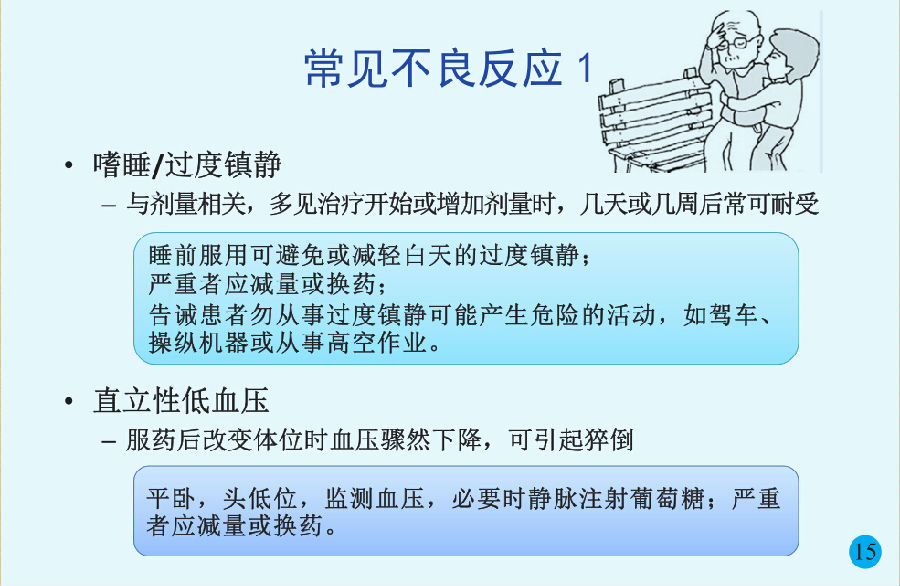 常见不良反应 1

• 嗜睡/过度镇静
– 与剂量相关，多见治疗开始或增加剂量时，几天或几周后常可耐受

睡前服用可避免或减轻白天的过度镇静；
严重者应减量或换药；
告诫患者勿从事过度镇静可能产生危险的活动，如驾车、操纵机器或从事高空作业。

• 直立性低血压
– 服药后改变体位时血压骤然下降，可引起猝倒

平卧，头低位，监测血压，必要时静脉注射葡萄糖；严重者应减量或换药。

15